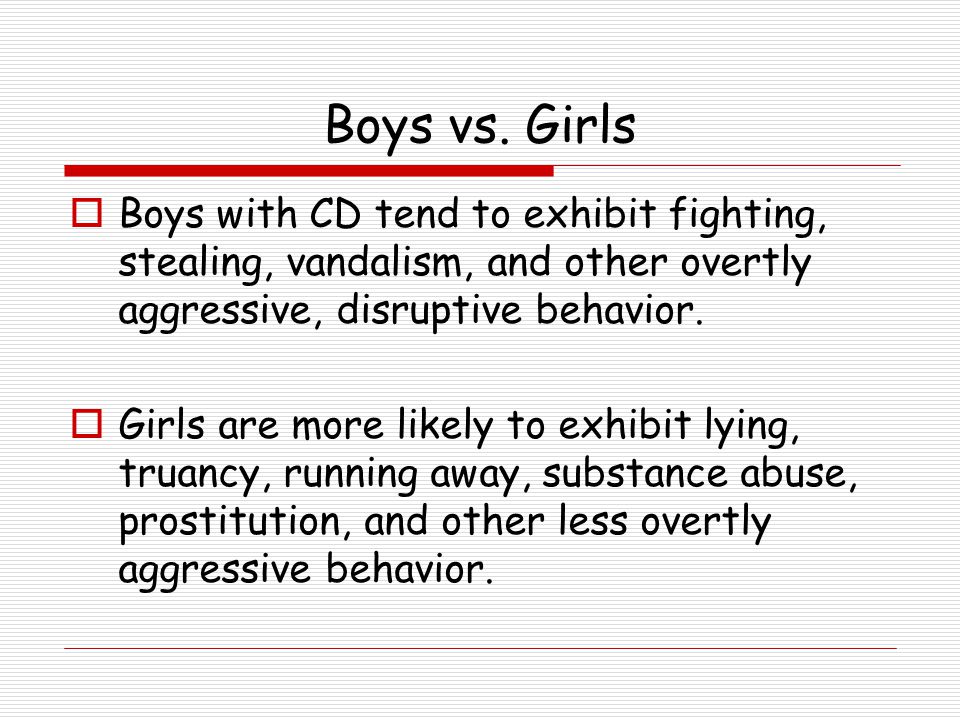 Boys vs. Girls

Boys with CD tend to exhibit fighting, stealing, vandalism, and other overtly aggressive, disruptive behavior.

Girls are more likely to exhibit lying, truancy, running away, substance abuse, prostitution, and other less overtly aggressive behavior.